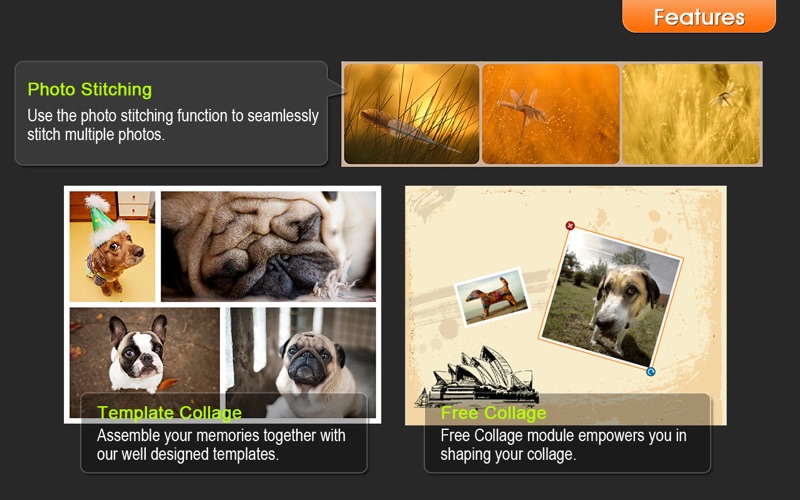 Features

Photo Stitching
Use the photo stitching function to seamlessly stitch multiple photos.

Template Collage
Assemble your memories together with our well designed templates.

Free Collage
Free Collage module empowers you in shaping your collage.